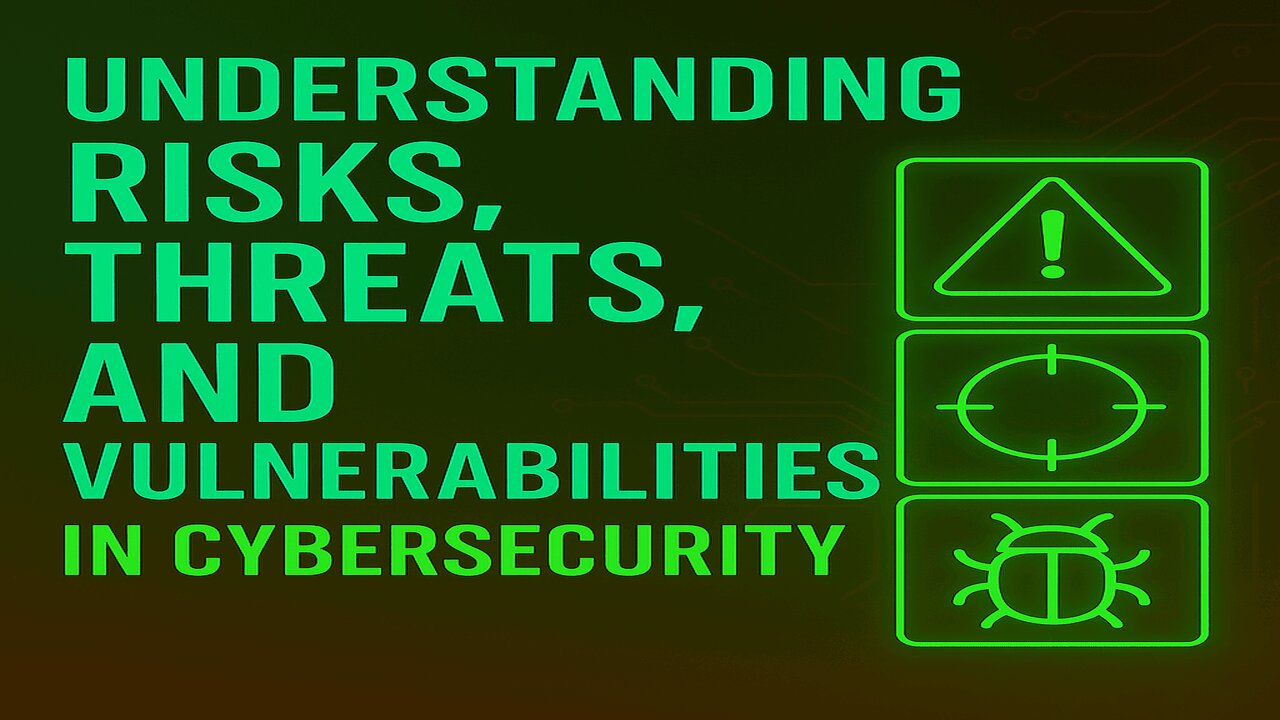 UNDERSTANDING RISKS, THREATS, AND VULNERABILITIES IN CYBERSECURITY